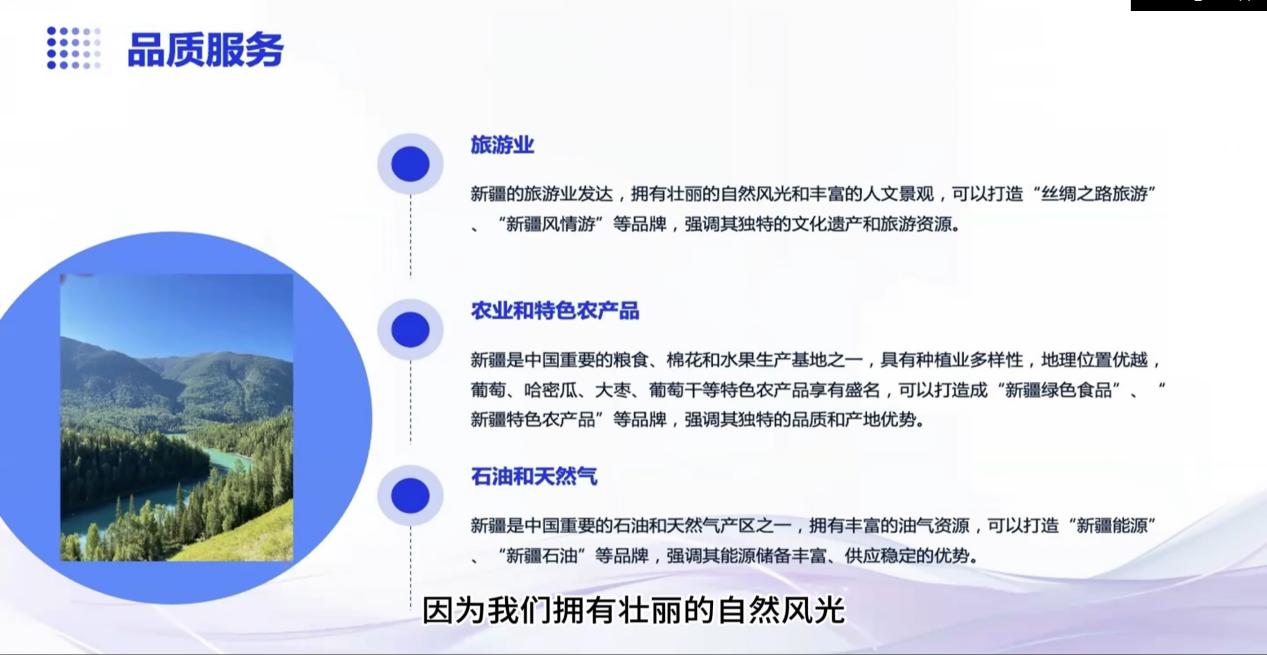 品质服务

旅游业

新疆的旅游业发达，拥有壮丽的自然风光和丰富的人文景观，可以打造“丝绸之路旅游”、“新疆风情游”等品牌，强调其独特的文化遗产和旅游资源。

农业和特色农产品

新疆是中国重要的粮食、棉花和水果生产基地之一，具有种植业多样性，地理位置优越，葡萄、哈密瓜、大枣、葡萄干等特色农产品享有盛名，可以打造成“新疆绿色食品”、“新疆特色农产品”等品牌，强调其独特的品质和产地优势。

石油和天然气

新疆是中国重要的石油和天然气产区之一，拥有丰富的油气资源，可以打造“新疆能源”、“新疆石油”等品牌，强调其能源储备丰富、供应稳定的优势。

因为我们拥有壮丽的自然风光